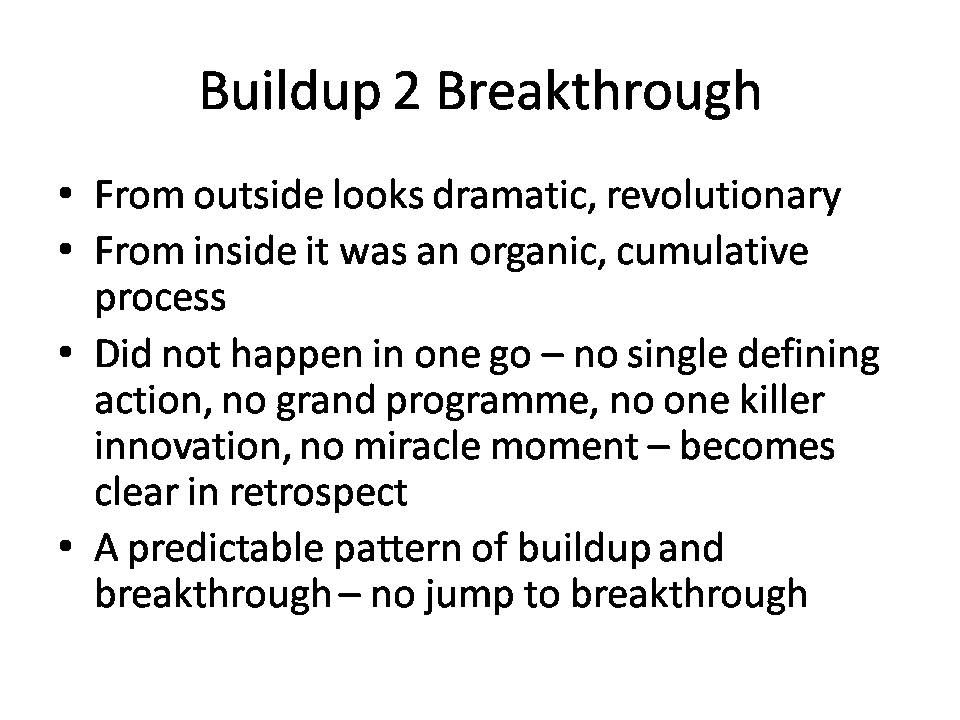 Buildup 2 Breakthrough

• From outside looks dramatic, revolutionary
• From inside it was an organic, cumulative process
• Did not happen in one go – no single defining action, no grand programme, no one killer innovation, no miracle moment – becomes clear in retrospect
• A predictable pattern of buildup and breakthrough – no jump to breakthrough